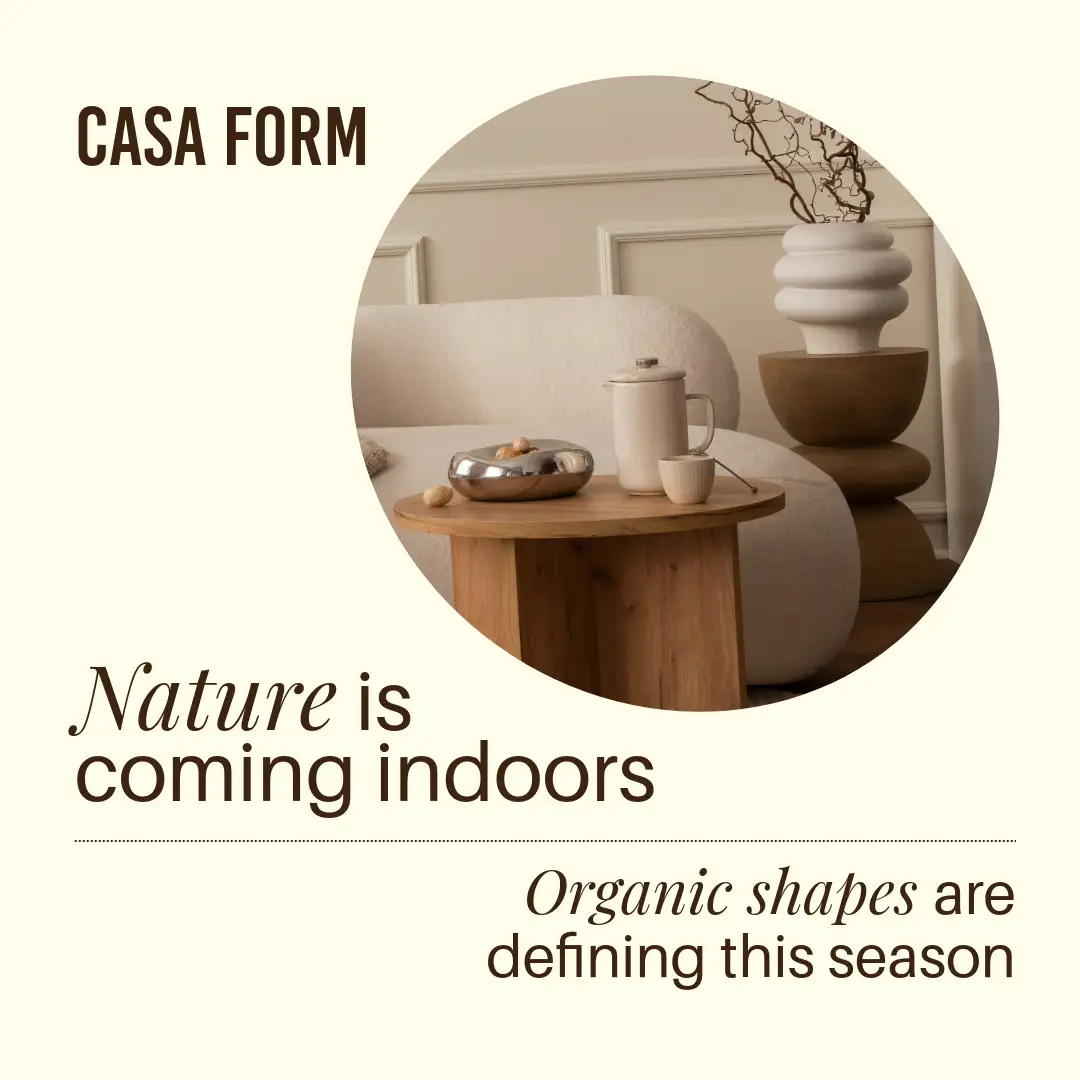 CASA FORM

Nature is coming indoors

Organic shapes are defining this season